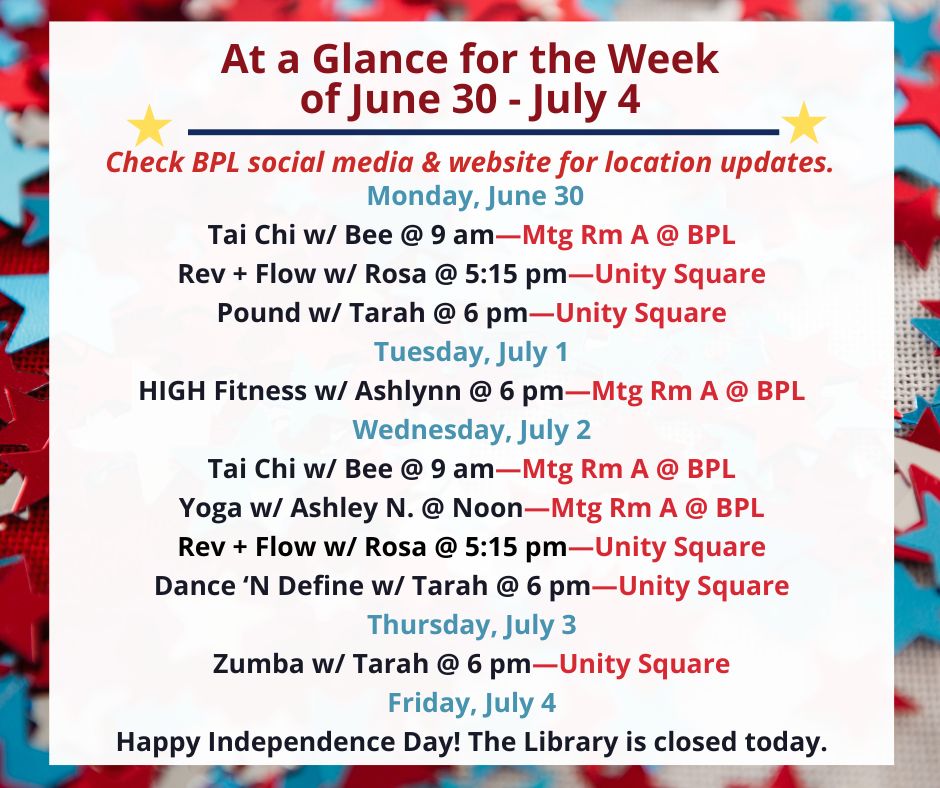 At a Glance for the Week of June 30 - July 4

Check BPL social media & website for location updates.

Monday, June 30

Tai Chi w/ Bee @ 9 am—Mtg Rm A @ BPL

Rev + Flow w/ Rosa @ 5:15 pm—Unity Square

Pound w/ Tarah @ 6 pm—Unity Square

Tuesday, July 1

HIGH Fitness w/ Ashlynn @ 6 pm—Mtg Rm A @ BPL

Wednesday, July 2

Tai Chi w/ Bee @ 9 am—Mtg Rm A @ BPL

Yoga w/ Ashley N. @ Noon—Mtg Rm A @ BPL

Rev + Flow w/ Rosa @ 5:15 pm—Unity Square

Dance ‘N Define w/ Tarah @ 6 pm—Unity Square

Thursday, July 3

Zumba w/ Tarah @ 6 pm—Unity Square

Friday, July 4

Happy Independence Day! The Library is closed today.